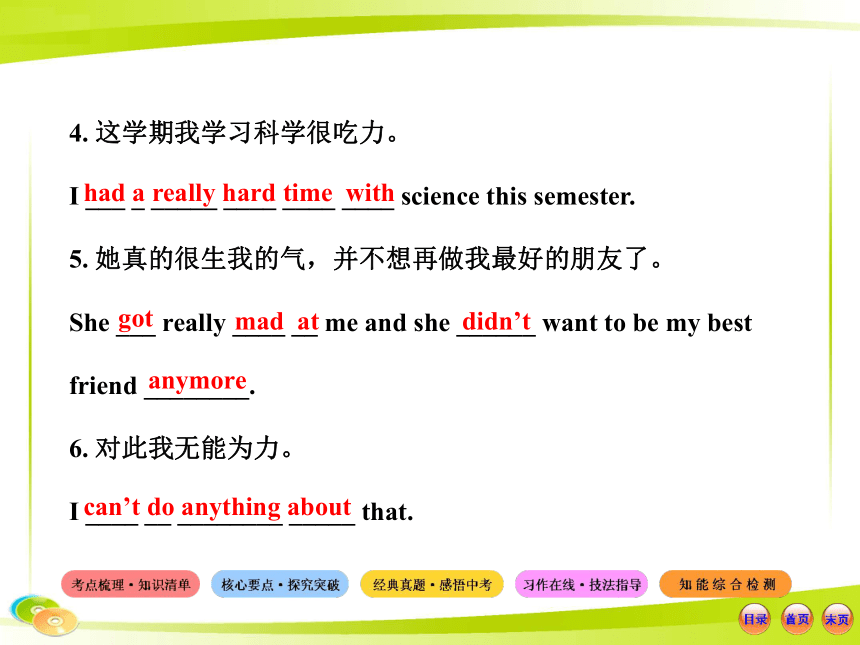 4. 这学期我学习科学很吃力。

I had a really hard time with science this semester.

5. 她真的很生我的气，并不想再做我最好的朋友了。

She got really mad at me and she didn't want to be my best friend anymore.

6. 对此我无能为力。

I can't do anything about that.

考点梳理·知识清单 核心要点·探究突破 经典真题·感悟中考 习作在线·技法指导 知能综合检测

目录 首页 末页